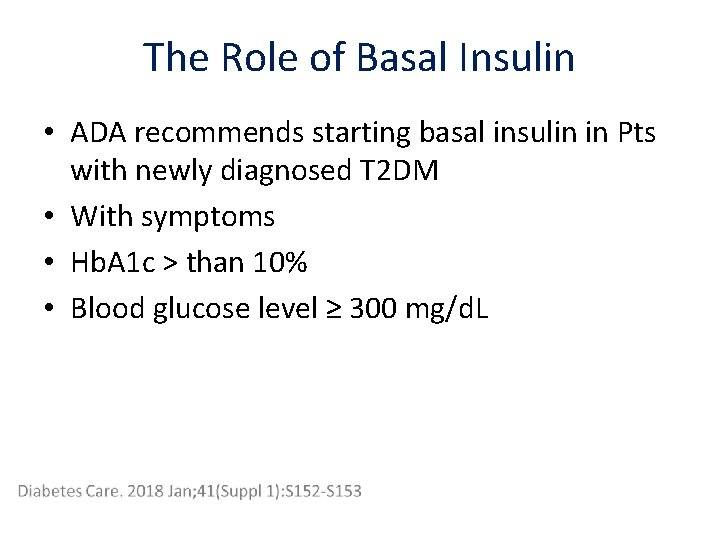 The Role of Basal Insulin

• ADA recommends starting basal insulin in Pts with newly diagnosed T2DM
• With symptoms
• HbA1c > than 10%
• Blood glucose level ≥ 300 mg/dL

Diabetes Care. 2018 Jan;41(Suppl 1):S152-S153